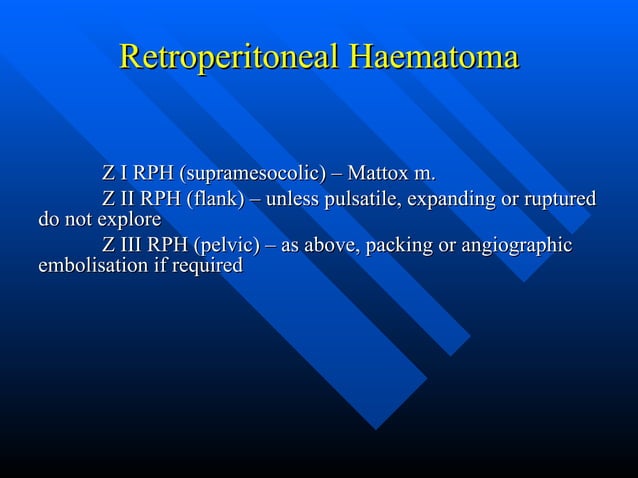 Retroperitoneal Haematoma

Z I RPH (supramesocolic) – Mattox m.

Z II RPH (flank) – unless pulsatile, expanding or ruptured do not explore

Z III RPH (pelvic) – as above, packing or angiographic embolisation if required